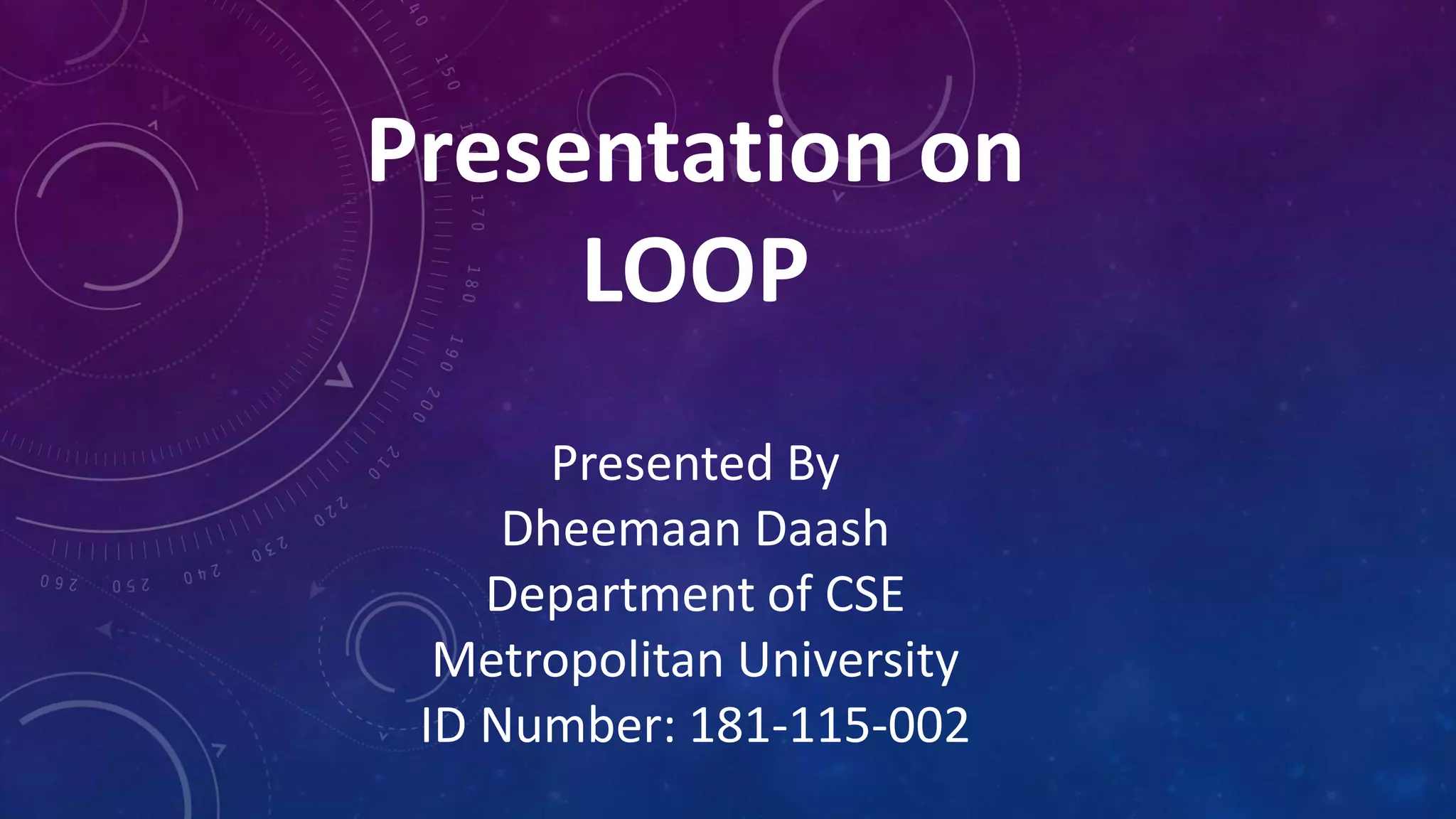 Presentation on LOOP

Presented By
Dheemaan Daash
Department of CSE
Metropolitan University
ID Number: 181-115-002